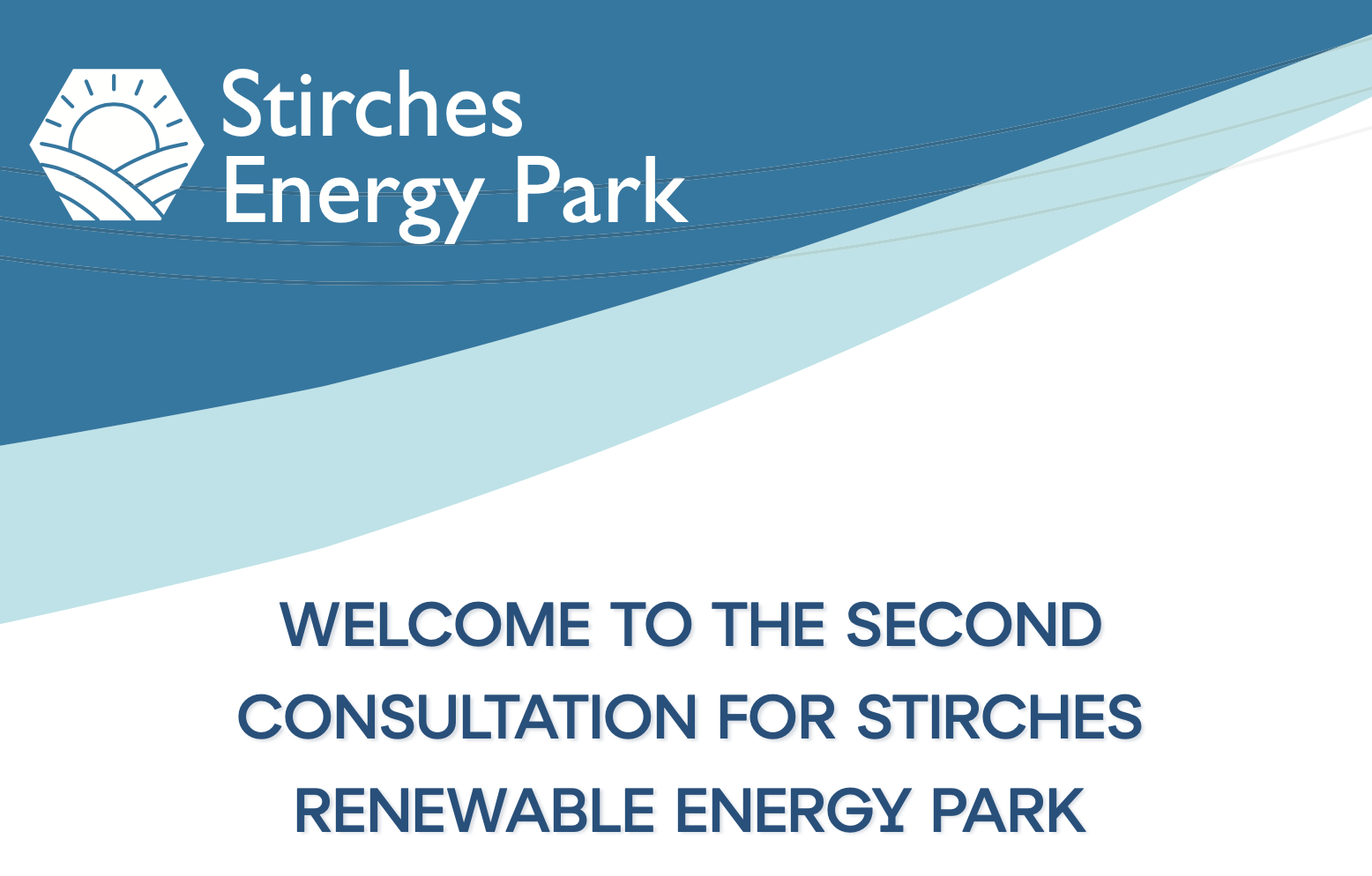 Stirches Energy Park

WELCOME TO THE SECOND CONSULTATION FOR STIRCHES RENEWABLE ENERGY PARK